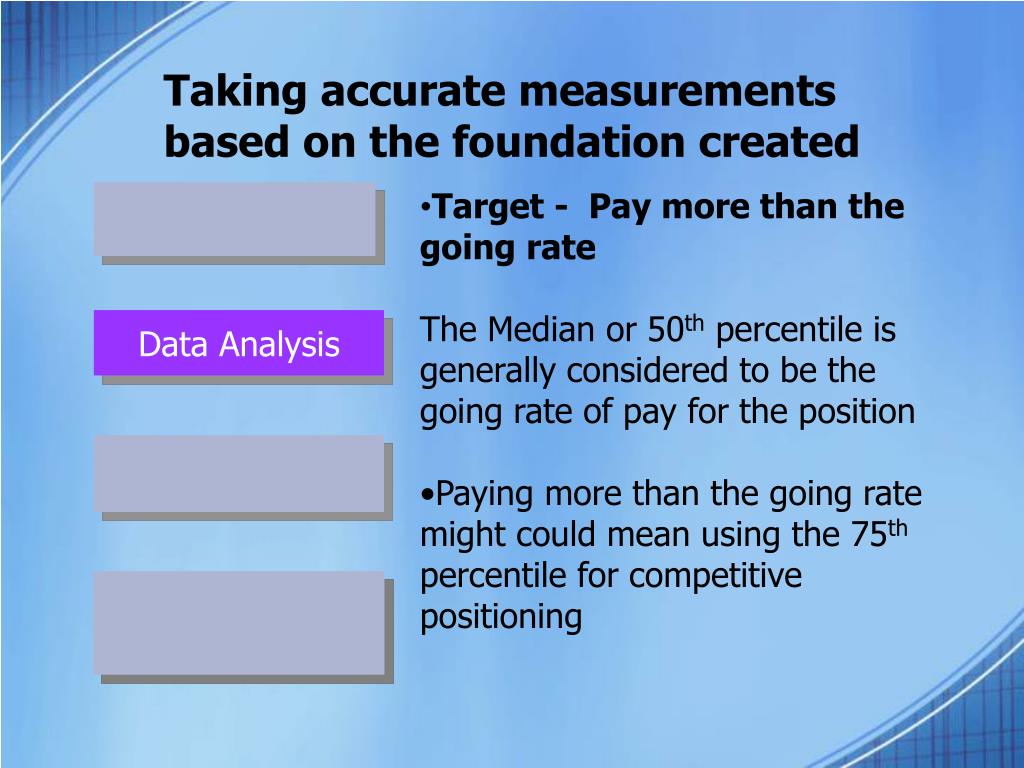 Taking accurate measurements based on the foundation created

Data Analysis

•Target - Pay more than the going rate

The Median or 50$^{th}$ percentile is generally considered to be the going rate of pay for the position

•Paying more than the going rate might could mean using the 75$^{th}$ percentile for competitive positioning